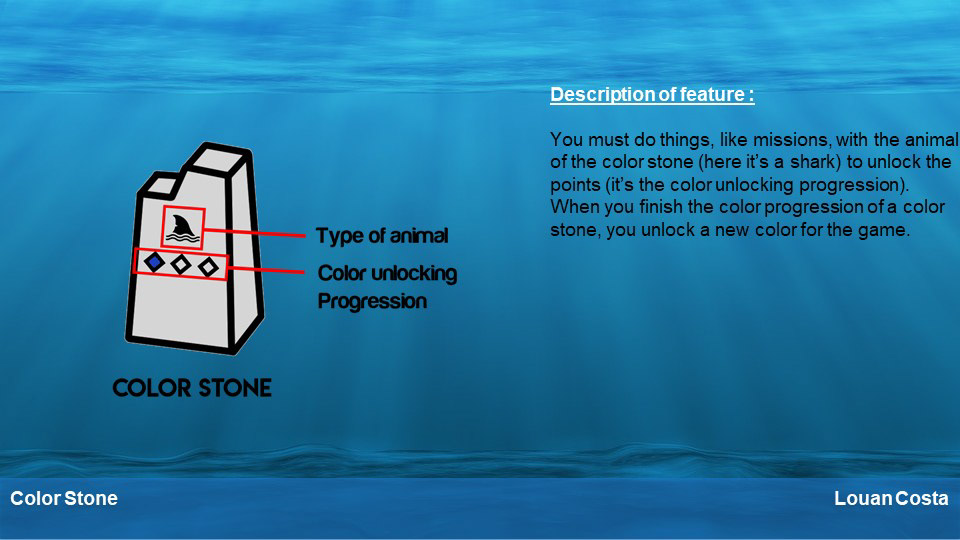 Type of animal

Color unlocking Progression

COLOR STONE

Description of feature :

You must do things, like missions, with the animal of the color stone (here it's a shark) to unlock the points (it's the color unlocking progression). When you finish the color progression of a color stone, you unlock a new color for the game.

Color Stone

Louan Costa